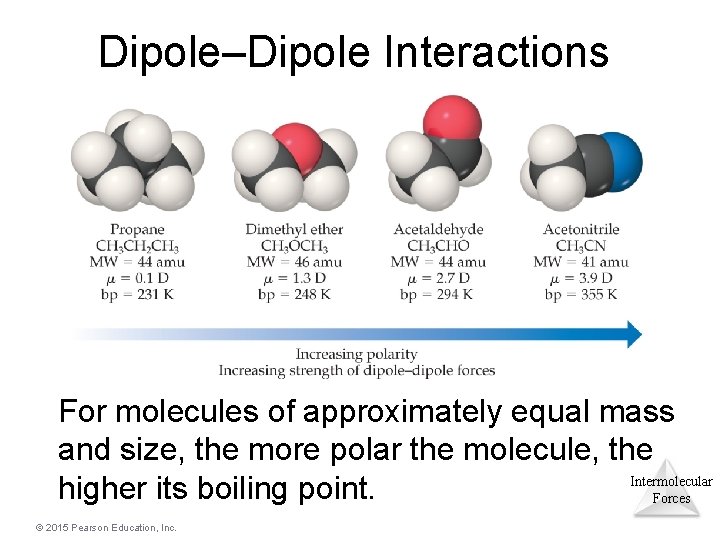 Dipole–Dipole Interactions

Propane
$CH_3CH_2CH_3$
MW = 44 amu
$\mu$ = 0.1 D
bp = 231 K

Dimethyl ether
$CH_3OCH_3$
MW = 46 amu
$\mu$ = 1.3 D
bp = 248 K

Acetaldehyde
$CH_3CHO$
MW = 44 amu
$\mu$ = 2.7 D
bp = 294 K

Acetonitrile
$CH_3CN$
MW = 41 amu
$\mu$ = 3.9 D
bp = 355 K

Increasing polarity
Increasing strength of dipole–dipole forces

For molecules of approximately equal mass and size, the more polar the molecule, the higher its boiling point.

Intermolecular Forces

© 2015 Pearson Education, Inc.